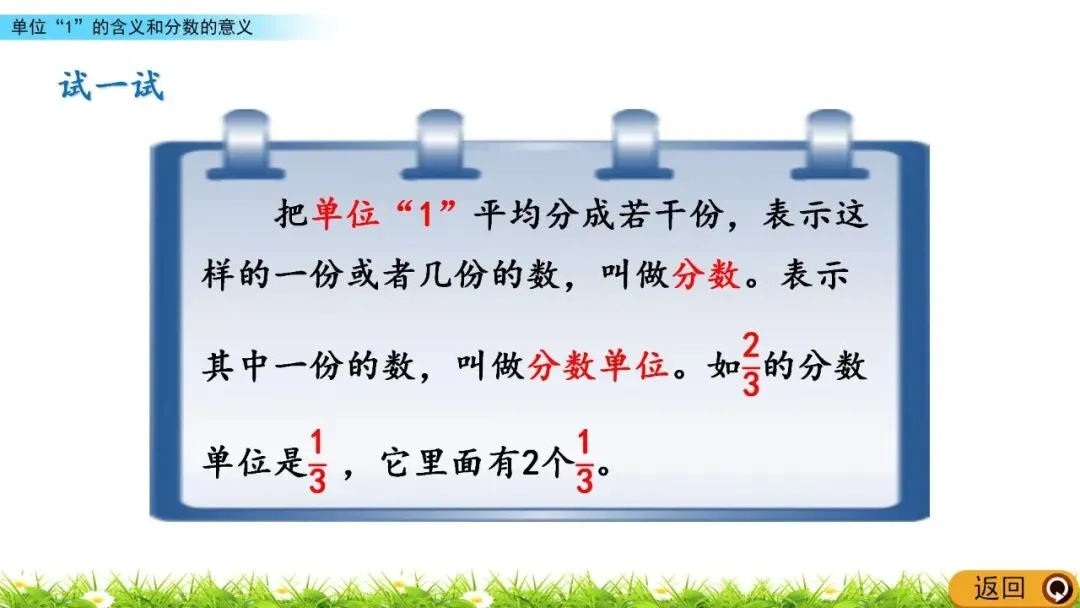 单位“1”的含义和分数的意义

试一试

把单位“1”平均分成若干份，表示这样的一份或者几份的数，叫做分数。表示其中一份的数，叫做分数单位。如$\frac{2}{3}$的分数单位是$\frac{1}{3}$，它里面有2个$\frac{1}{3}$。

返回